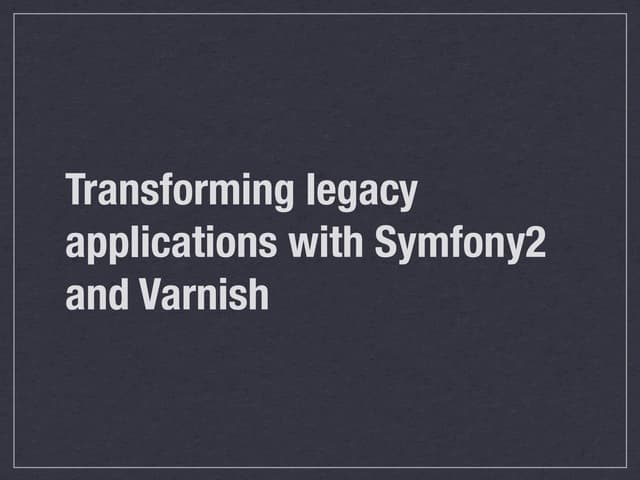 Transforming legacy applications with Symfony2 and Varnish